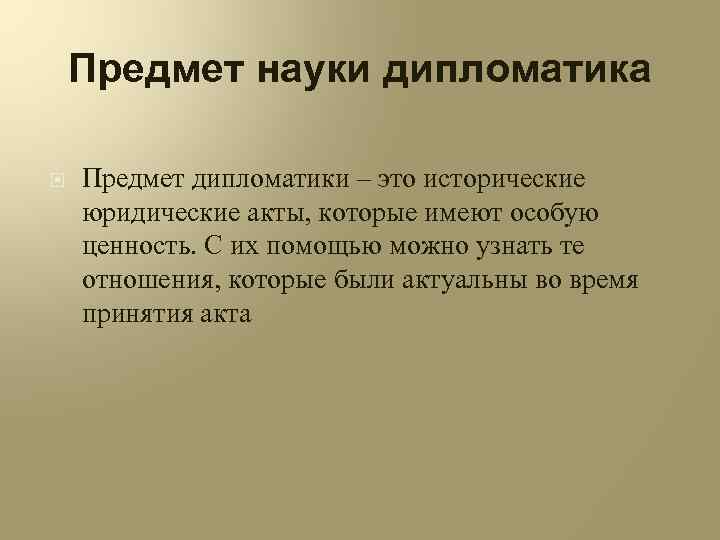 Предмет науки дипломатика

Предмет дипломатики – это исторические юридические акты, которые имеют особую ценность. С их помощью можно узнать те отношения, которые были актуальны во время принятия акта